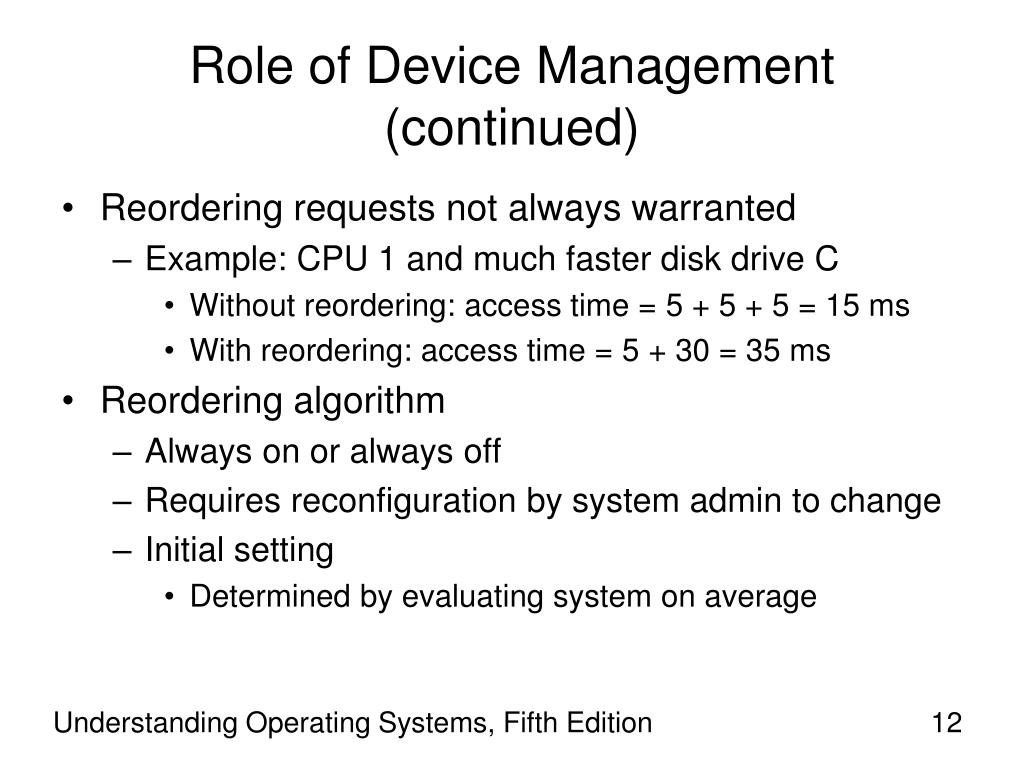 Role of Device Management (continued)

• Reordering requests not always warranted
– Example: CPU 1 and much faster disk drive C
• Without reordering: access time = 5 + 5 + 5 = 15 ms
• With reordering: access time = 5 + 30 = 35 ms
• Reordering algorithm
– Always on or always off
– Requires reconfiguration by system admin to change
– Initial setting
• Determined by evaluating system on average

Understanding Operating Systems, Fifth Edition

12